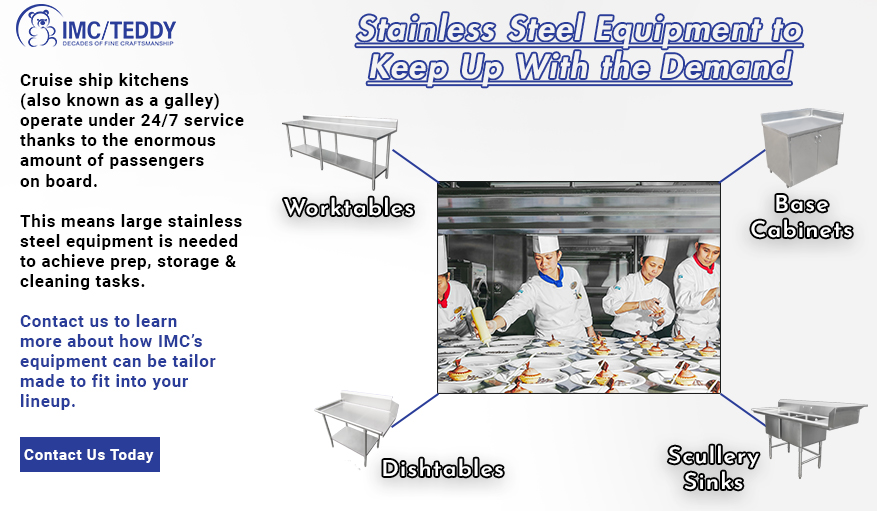 IMC/TEDDY
DECADES OF FINE CRAFTSMANSHIP

Stainless Steel Equipment to Keep Up With the Demand

Cruise ship kitchens (also known as a galley) operate under 24/7 service thanks to the enormous amount of passengers on board.

This means large stainless steel equipment is needed to achieve prep, storage & cleaning tasks.

Contact us to learn more about how IMC's equipment can be tailor made to fit into your lineup.

Contact Us Today

Worktables

Base Cabinets

Dishtables

Scullery Sinks